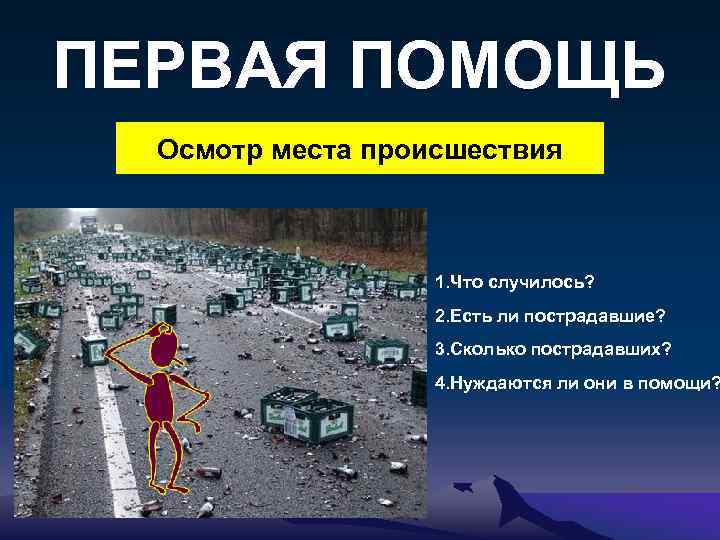 ПЕРВАЯ ПОМОЩЬ

Осмотр места происшествия

1.Что случилось?

2.Есть ли пострадавшие?

3.Сколько пострадавших?

4.Нуждаются ли они в помощи?